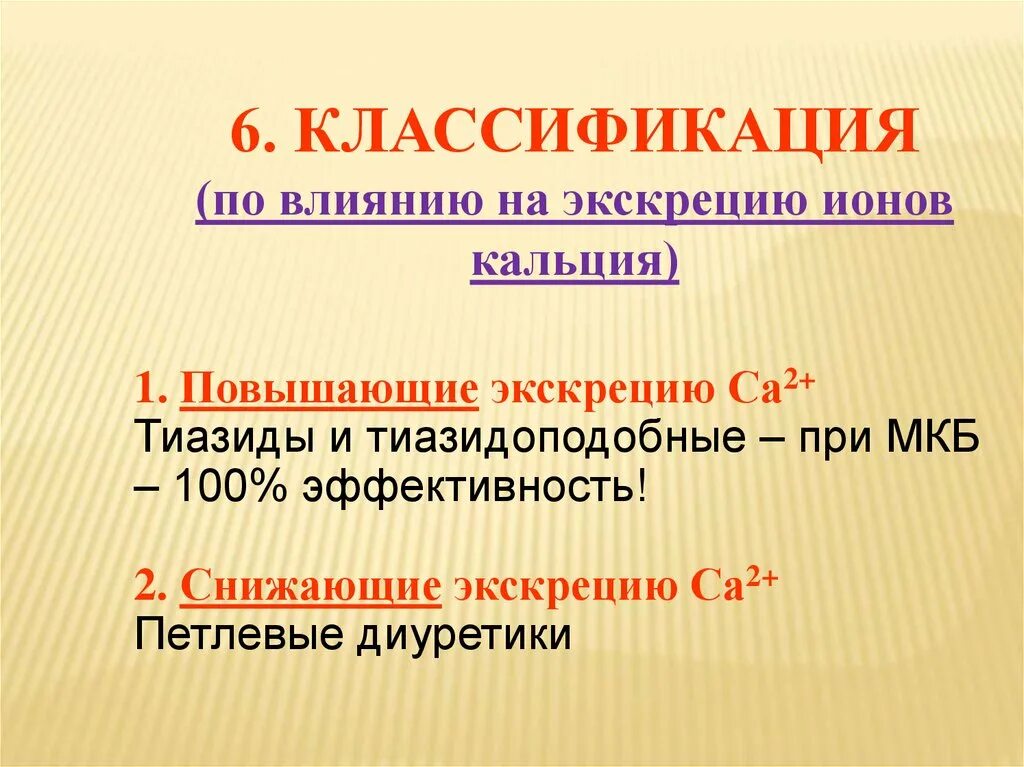 6. КЛАССИФИКАЦИЯ

(по влиянию на экскрецию ионов кальция)

1. Повышающие экскрецию $Ca^{2+}$
Тиазиды и тиазидоподобные – при МКБ – 100% эффективность!

2. Снижающие экскрецию $Ca^{2+}$
Петлевые диуретики